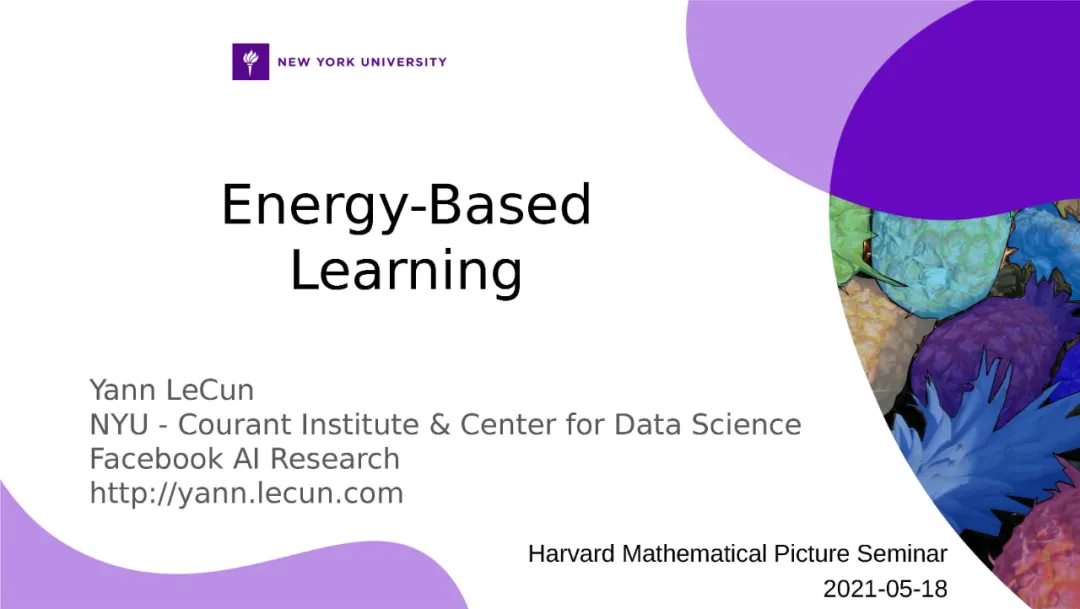 NEW YORK UNIVERSITY

Energy-Based Learning

Yann LeCun
NYU - Courant Institute & Center for Data Science
Facebook AI Research
http://yann.lecun.com

Harvard Mathematical Picture Seminar
2021-05-18